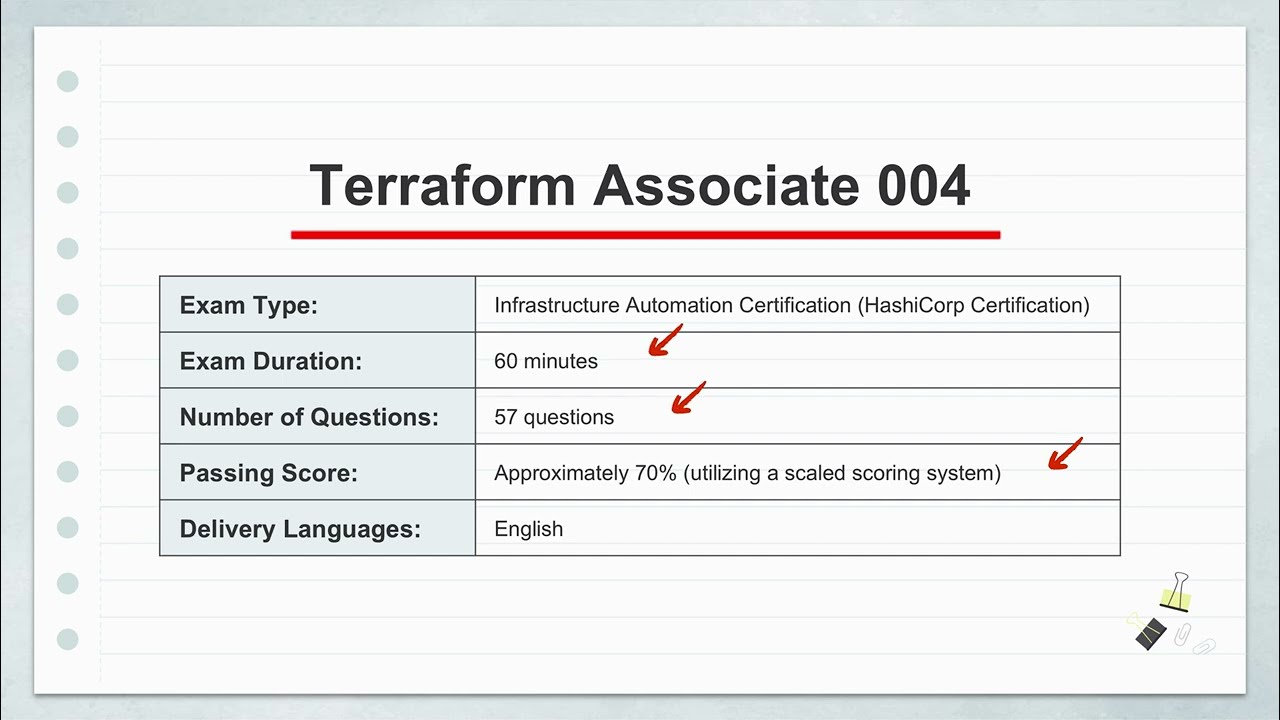 Terraform Associate 004

| Exam Type: | Infrastructure Automation Certification (HashiCorp Certification) |
|---|---|
| Exam Duration: | 60 minutes |
| Number of Questions: | 57 questions |
| Passing Score: | Approximately 70% (utilizing a scaled scoring system) |
| Delivery Languages: | English |